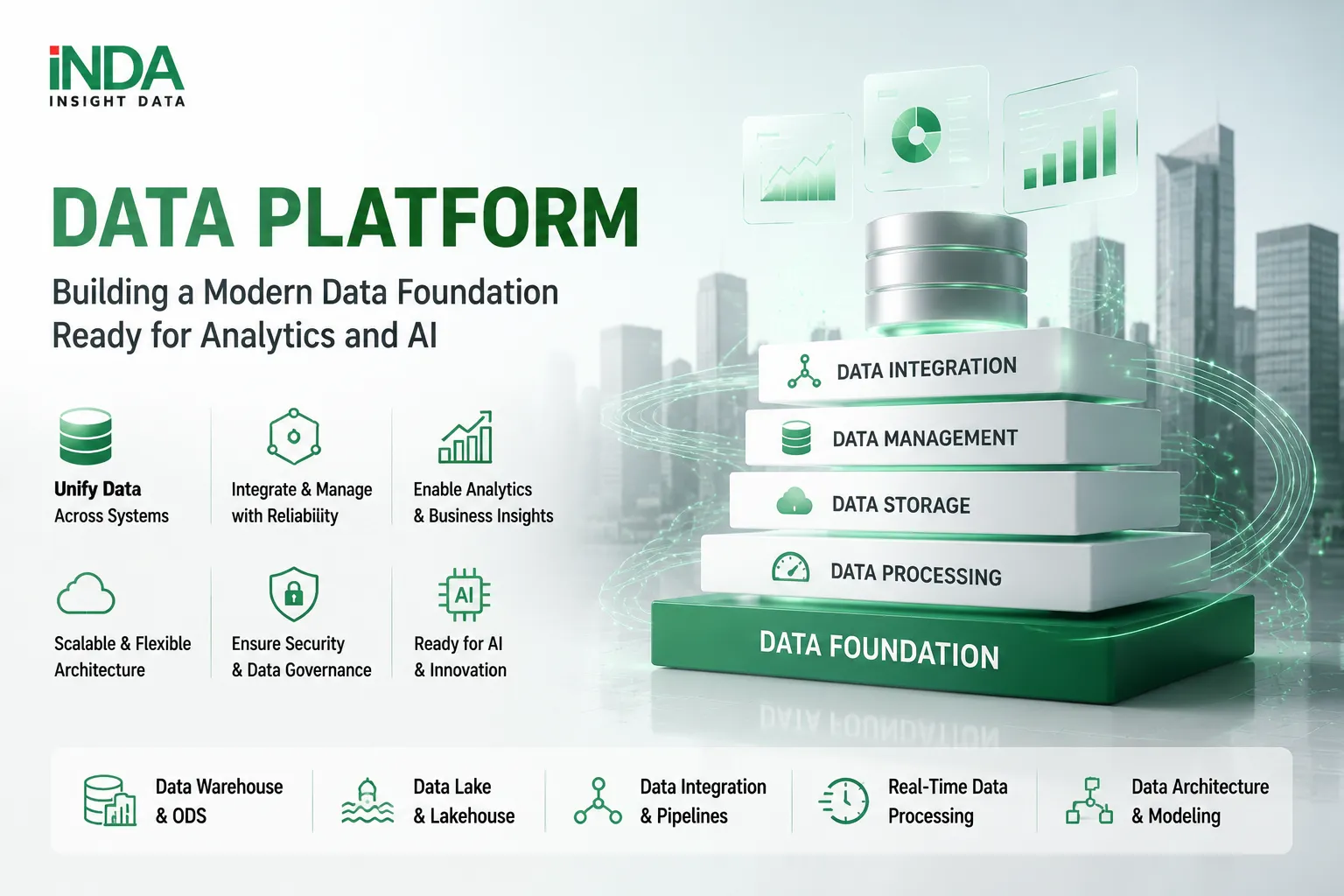 iNDA
INSIGHT DATA

DATA PLATFORM

Building a Modern Data Foundation Ready for Analytics and AI

Unify Data Across Systems

Integrate & Manage with Reliability

Enable Analytics & Business Insights

Scalable & Flexible Architecture

Ensure Security & Data Governance

AI

Ready for AI & Innovation

DATA INTEGRATION

DATA MANAGEMENT

DATA STORAGE

DATA PROCESSING

DATA FOUNDATION

Data Warehouse & ODS

Data Lake & Lakehouse

Data Integration & Pipelines

Real-Time Data Processing

Data Architecture & Modeling